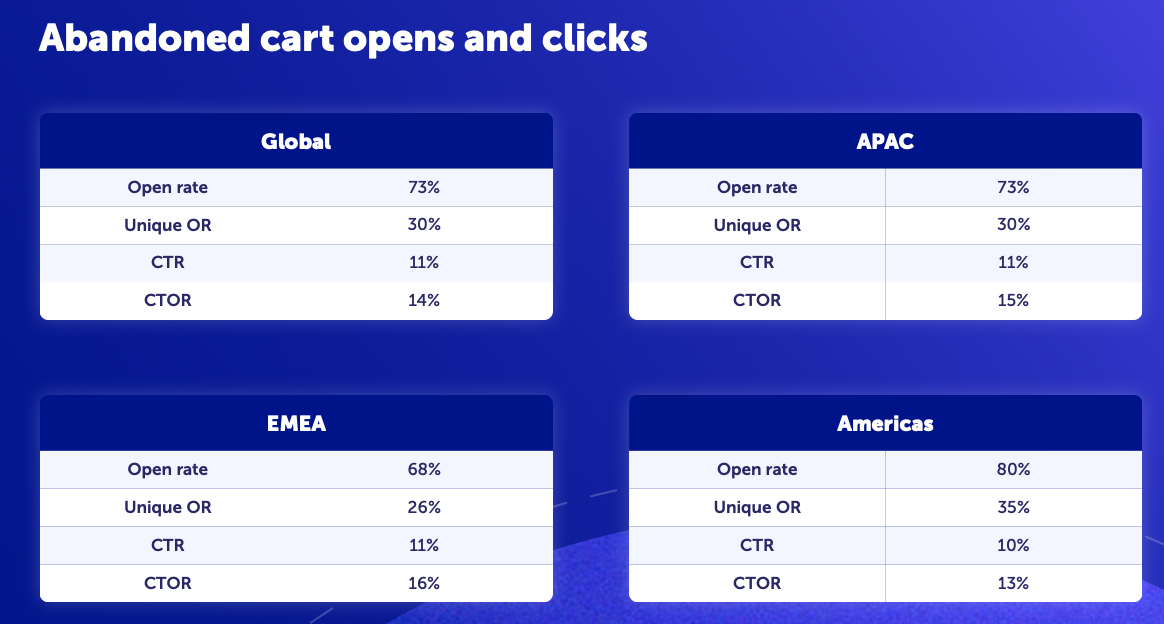 Abandoned cart opens and clicks

| Global | |
|---|---|
| Open rate | 73% |
| Unique OR | 30% |
| CTR | 11% |
| CTOR | 14% |

| APAC | |
|---|---|
| Open rate | 73% |
| Unique OR | 30% |
| CTR | 11% |
| CTOR | 15% |

| EMEA | |
|---|---|
| Open rate | 68% |
| Unique OR | 26% |
| CTR | 11% |
| CTOR | 16% |

| Americas | |
|---|---|
| Open rate | 80% |
| Unique OR | 35% |
| CTR | 10% |
| CTOR | 13% |